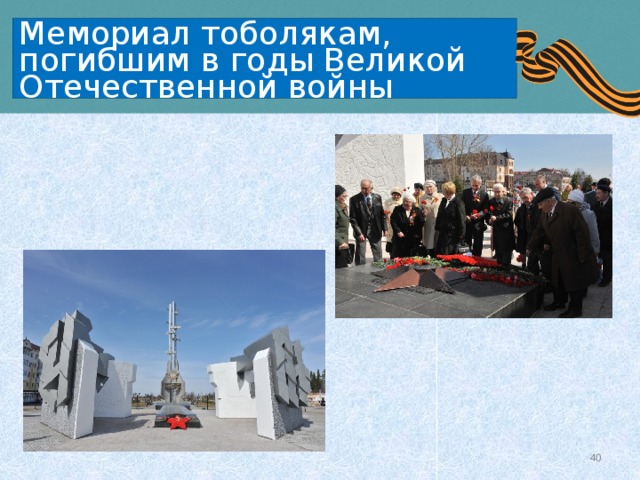 Мемориал тоболякам, погибшим в годы Великой Отечественной войны

40